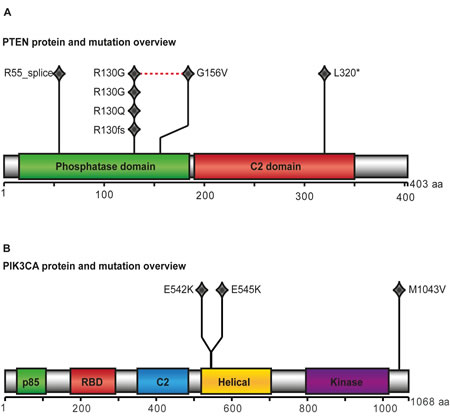 A

PTEN protein and mutation overview

R55_splice

R130G

R130G

R130Q

R130fs

G156V

L320*

Phosphatase domain

C2 domain

403 aa

1

100

200

300

400

B

PIK3CA protein and mutation overview

E542K

E545K

M1043V

p85

RBD

C2

Helical

Kinase

1068 aa

1

200

400

600

800

1000